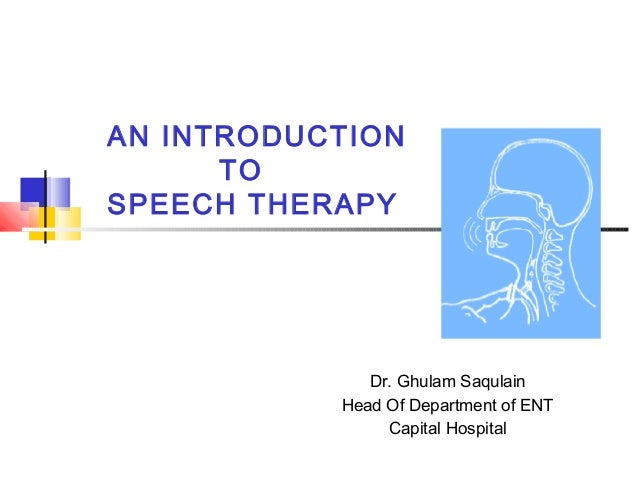 AN INTRODUCTION
TO
SPEECH THERAPY

Dr. Ghulam Saqulain
Head Of Department of ENT
Capital Hospital